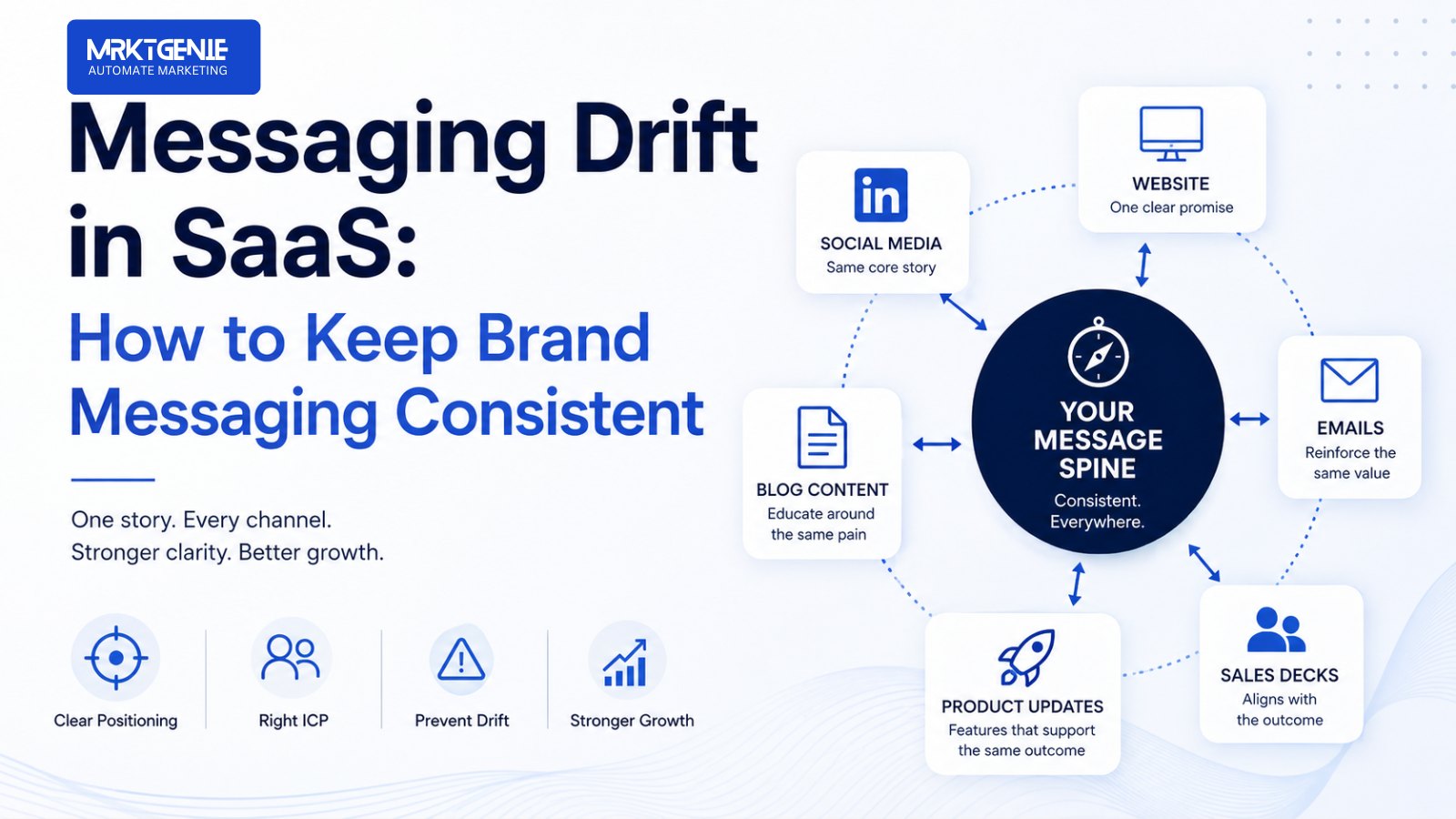 MRKTGENIE
AUTOMATE MARKETING

Messaging Drift in SaaS:

How to Keep Brand Messaging Consistent

One story. Every channel.
Stronger clarity. Better growth.

Clear Positioning

Right ICP

Prevent Drift

Stronger Growth

in
SOCIAL MEDIA
Same core story

WEBSITE
One clear promise

YOUR MESSAGE SPINE
Consistent. Everywhere.

EMAILS
Reinforce the same value

BLOG CONTENT
Educate around the same pain

PRODUCT UPDATES
Features that support the same outcome

SALES DECKS
Aligns with the outcome